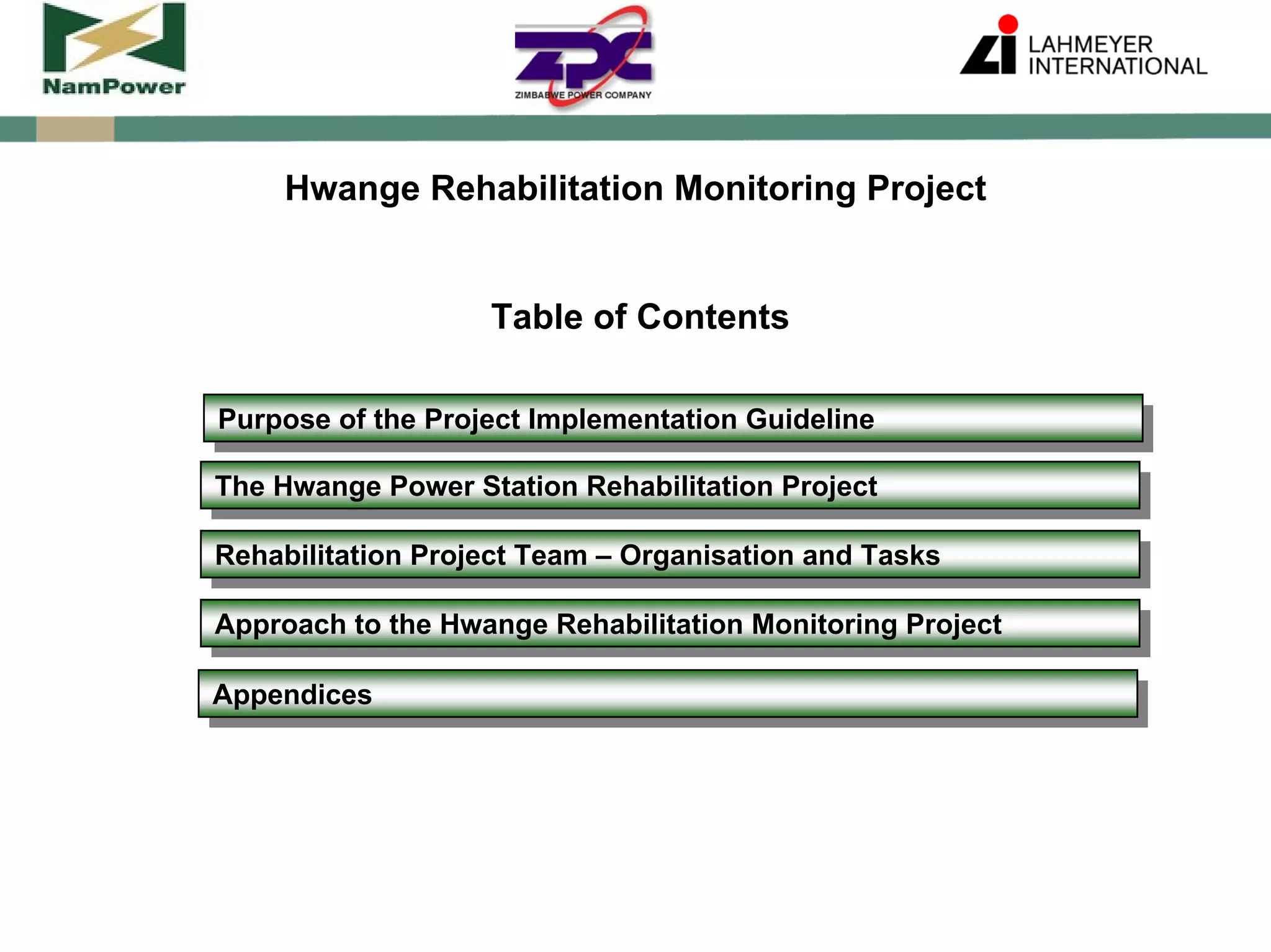 NamPower

ZPC
ZIMBABWE POWER COMPANY

LI LAHMEYER INTERNATIONAL

Hwange Rehabilitation Monitoring Project

Table of Contents

Purpose of the Project Implementation Guideline

The Hwange Power Station Rehabilitation Project

Rehabilitation Project Team – Organisation and Tasks

Approach to the Hwange Rehabilitation Monitoring Project

Appendices